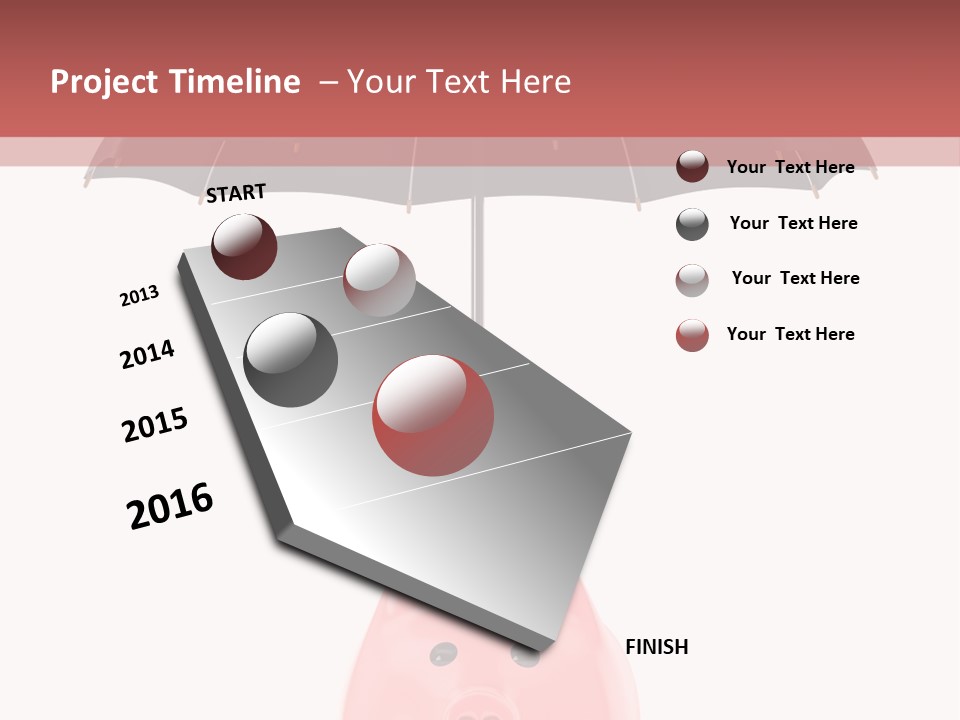 Project Timeline – Your Text Here

START

2013

2014

2015

2016

FINISH

Your Text Here

Your Text Here

Your Text Here

Your Text Here